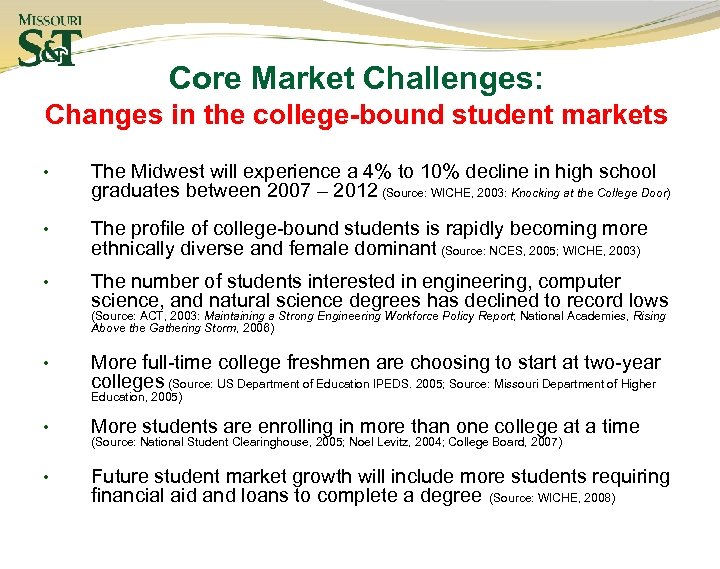 MISSOURI
S&T

Core Market Challenges:
Changes in the college-bound student markets

• The Midwest will experience a 4% to 10% decline in high school graduates between 2007 – 2012 (Source: WICHE, 2003: Knocking at the College Door)

• The profile of college-bound students is rapidly becoming more ethnically diverse and female dominant (Source: NCES, 2005; WICHE, 2003)

• The number of students interested in engineering, computer science, and natural science degrees has declined to record lows (Source: ACT, 2003: Maintaining a Strong Engineering Workforce Policy Report; National Academies, Rising Above the Gathering Storm, 2006)

• More full-time college freshmen are choosing to start at two-year colleges (Source: US Department of Education IPEDS. 2005; Source: Missouri Department of Higher Education, 2005)

• More students are enrolling in more than one college at a time (Source: National Student Clearinghouse, 2005; Noel Levitz, 2004; College Board, 2007)

• Future student market growth will include more students requiring financial aid and loans to complete a degree (Source: WICHE, 2008)